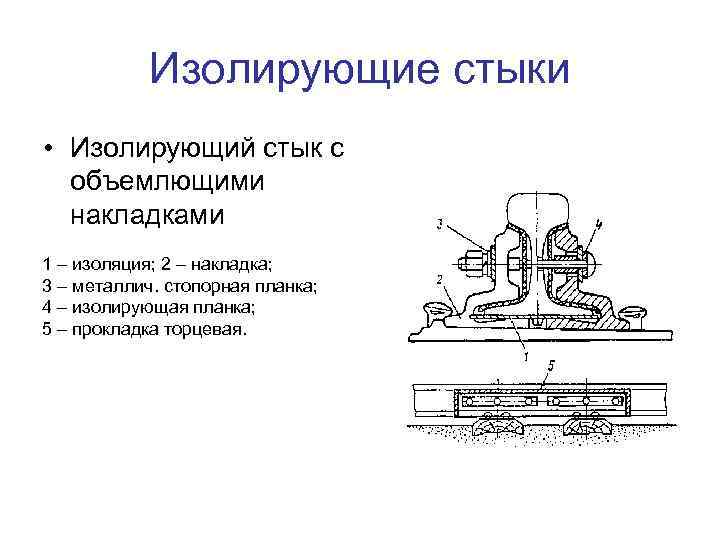 Изолирующие стыки

• Изолирующий стык с объемлющими накладками

1 – изоляция; 2 – накладка;
3 – металлич. стопорная планка;
4 – изолирующая планка;
5 – прокладка торцевая.

3
4
2
1
5